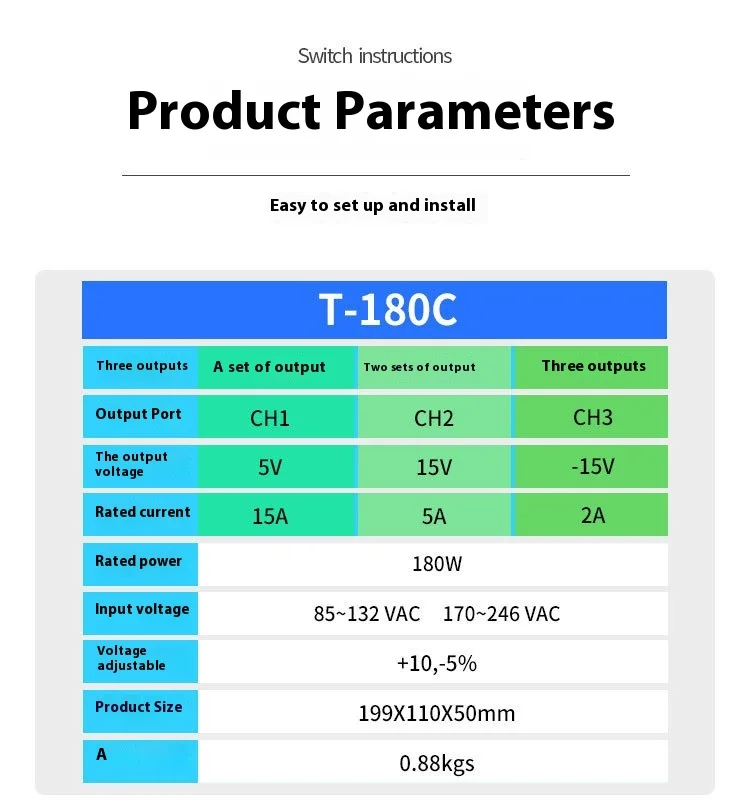 Switch instructions

Product Parameters

Easy to set up and install

T-180C

| Three outputs | A set of output | Two sets of output | Three outputs |
|---|---|---|---|
| Output Port | CH1 | CH2 | CH3 |
| The output voltage | 5V | 15V | -15V |
| Rated current | 15A | 5A | 2A |
| Rated power | 180W | | |
| Input voltage | 85~132 VAC 170~246 VAC | | |
| Voltage adjustable | +10,-5% | | |
| Product Size | 199X110X50mm | | |
| A | 0.88kgs | | |